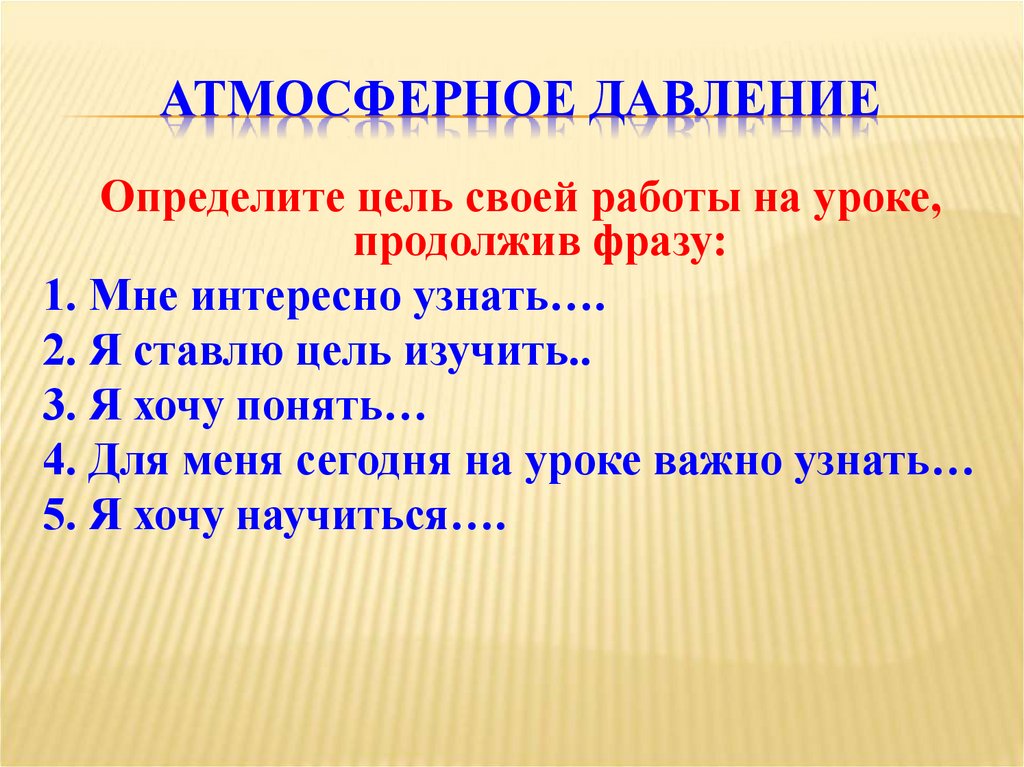 АТМОСФЕРНОЕ ДАВЛЕНИЕ

Определите цель своей работы на уроке, продолжив фразу:

1. Мне интересно узнать….
2. Я ставлю цель изучить..
3. Я хочу понять…
4. Для меня сегодня на уроке важно узнать…
5. Я хочу научиться….